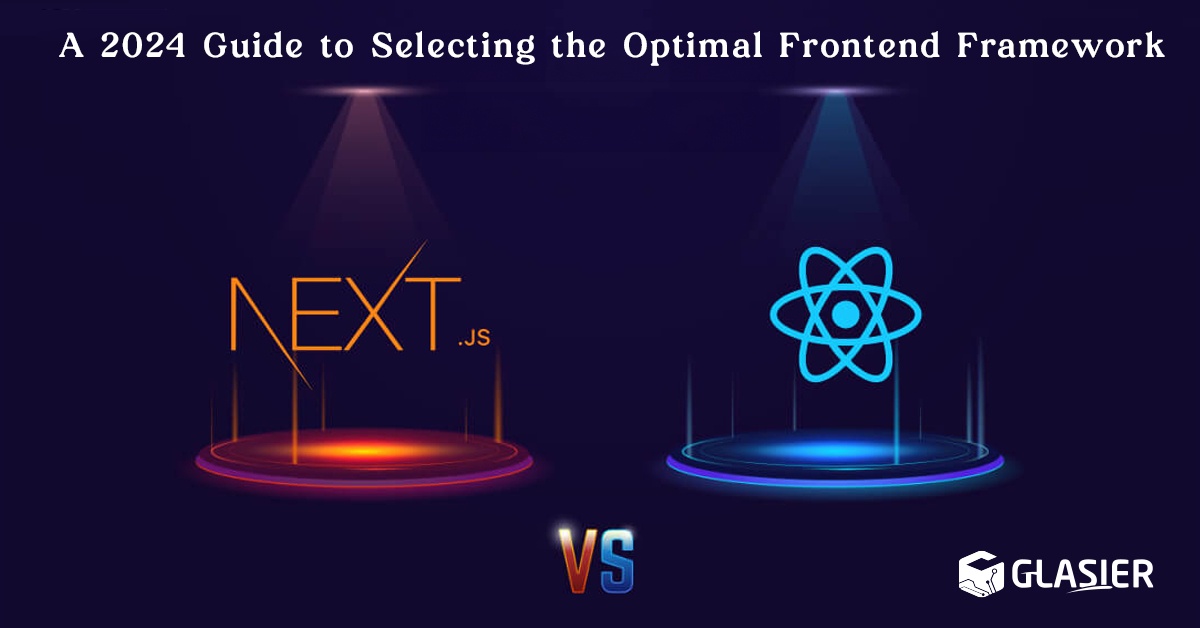 A 2024 Guide to Selecting the Optimal Frontend Framework

NEXT.JS

VS

GLASIER